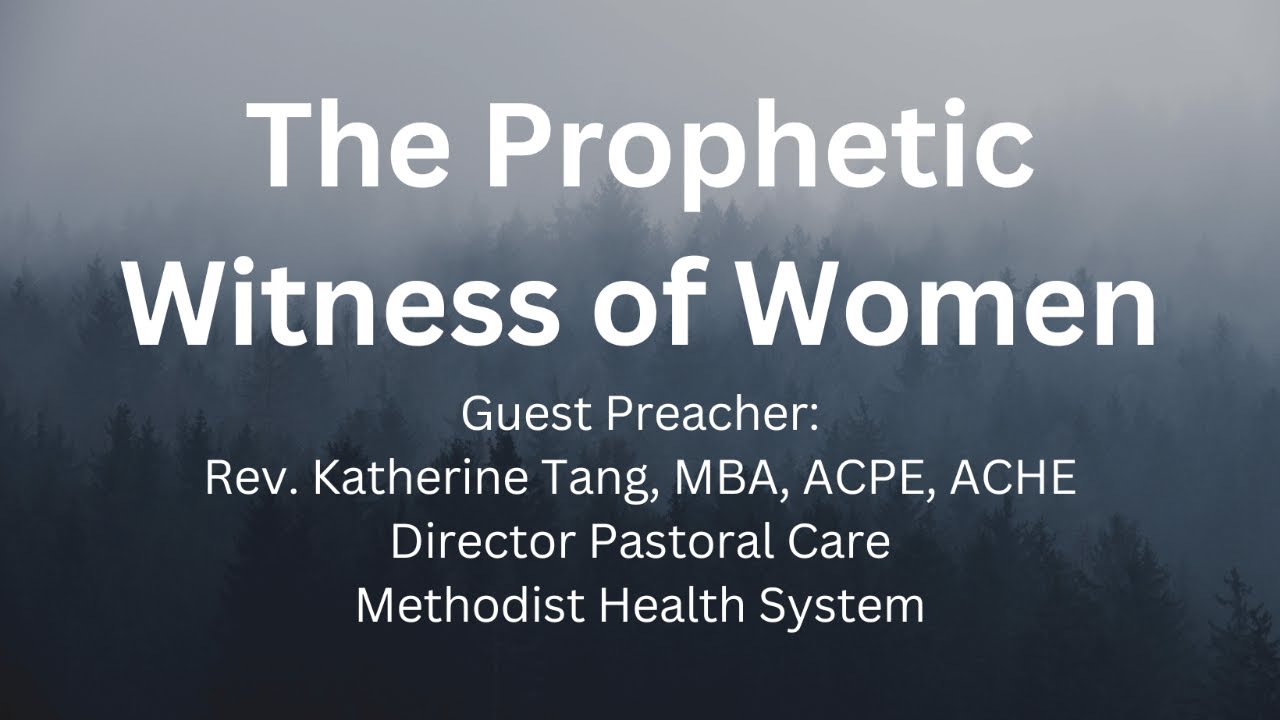 The Prophetic Witness of Women

Guest Preacher:
Rev. Katherine Tang, MBA, ACPE, ACHE
Director Pastoral Care
Methodist Health System